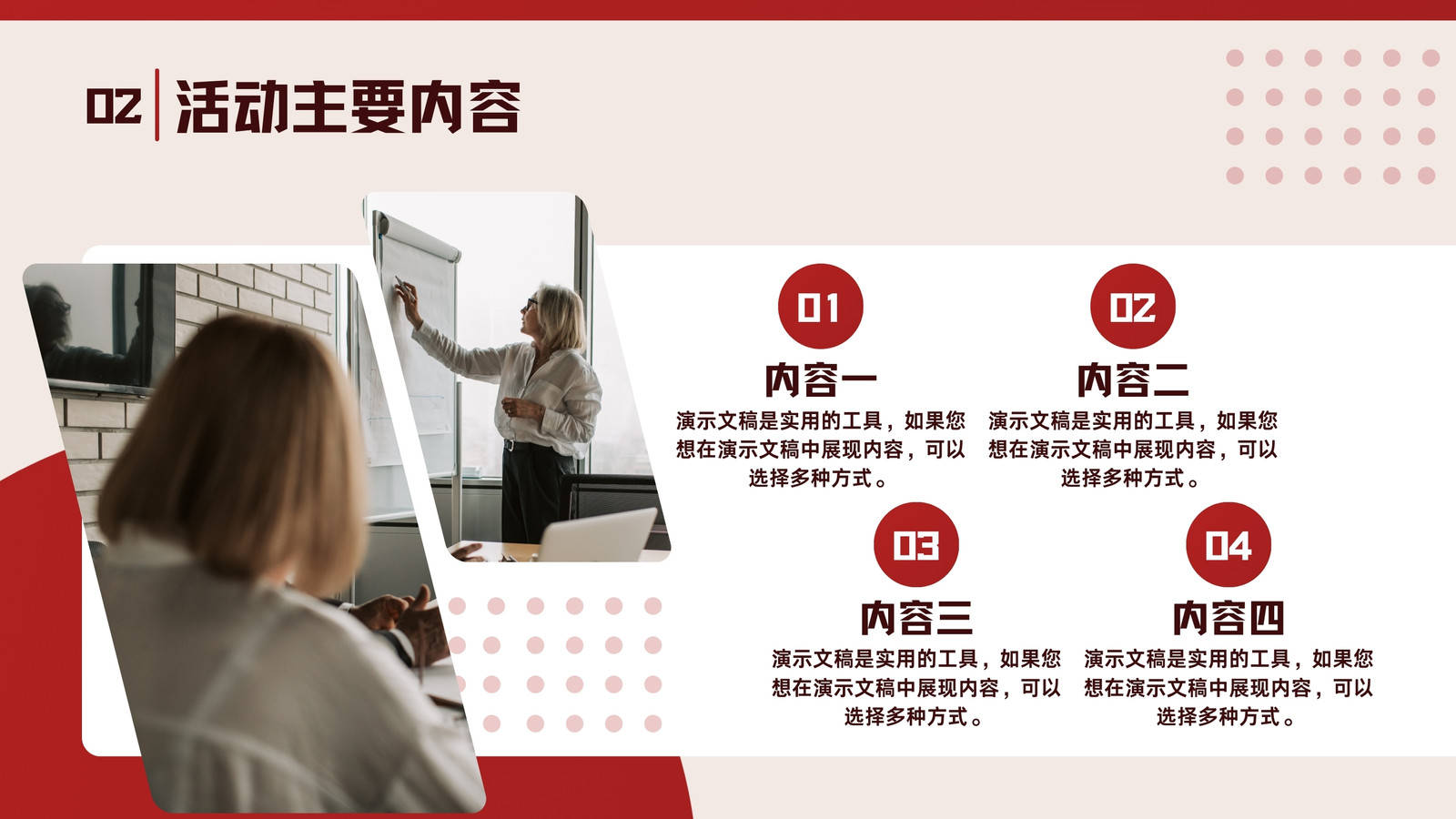 02 活动主要内容

01
内容一
演示文稿是实用的工具，如果您想在演示文稿中展现内容，可以选择多种方式。

02
内容二
演示文稿是实用的工具，如果您想在演示文稿中展现内容，可以选择多种方式。

03
内容三
演示文稿是实用的工具，如果您想在演示文稿中展现内容，可以选择多种方式。

04
内容四
演示文稿是实用的工具，如果您想在演示文稿中展现内容，可以选择多种方式。